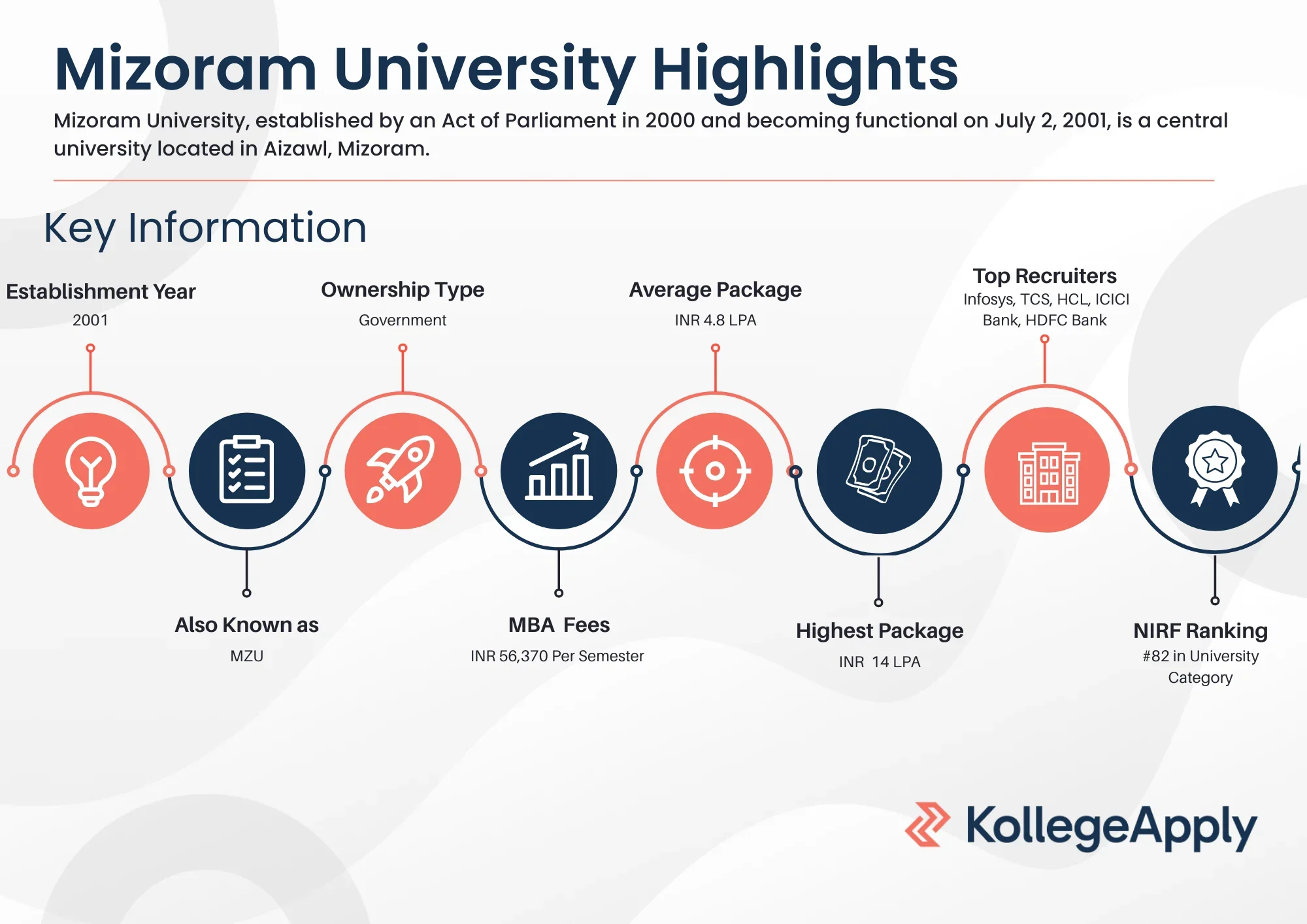 Mizoram University Highlights

Mizoram University, established by an Act of Parliament in 2000 and becoming functional on July 2, 2001, is a central university located in Aizawl, Mizoram.

Key Information

Establishment Year
2001

Also Known as
MZU

Ownership Type
Government

MBA Fees
INR 56,370 Per Semester

Average Package
INR 4.8 LPA

Highest Package
INR 14 LPA

Top Recruiters
Infosys, TCS, HCL, ICICI Bank, HDFC Bank

NIRF Ranking
#82 in University Category

KollegeApply